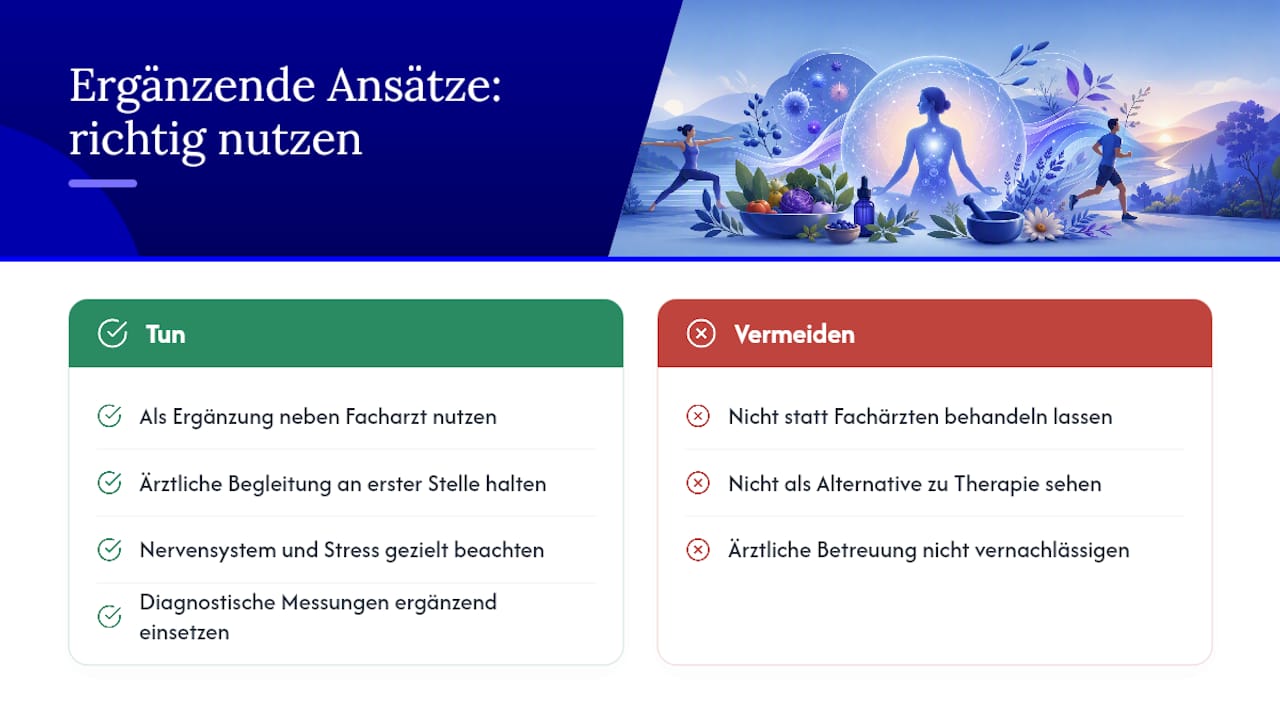 Ergänzende Ansätze: richtig nutzen

Tun

Als Ergänzung neben Facharzt nutzen

Ärztliche Begleitung an erster Stelle halten

Nervensystem und Stress gezielt beachten

Diagnostische Messungen ergänzend einsetzen

Vermeiden

Nicht statt Fachärzten behandeln lassen

Nicht als Alternative zu Therapie sehen

Ärztliche Betreuung nicht vernachlässigen